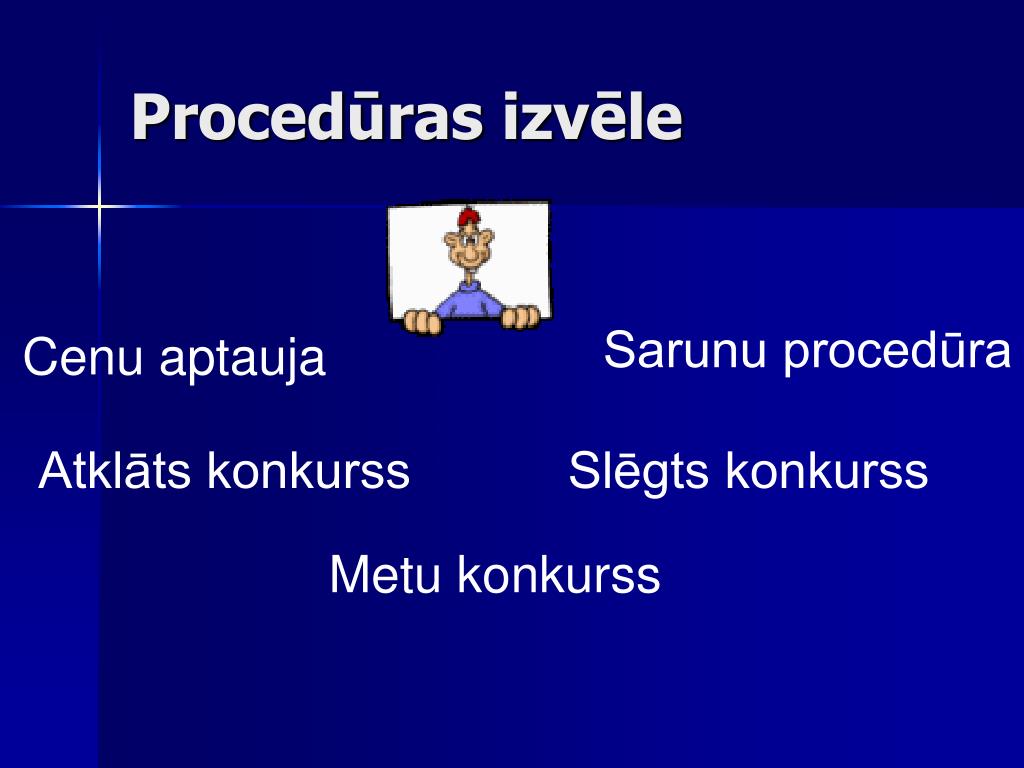 Procedūras izvēle

Cenu aptauja

Sarunu procedūra

Atklāts konkurss

Slēgts konkurss

Metu konkurss